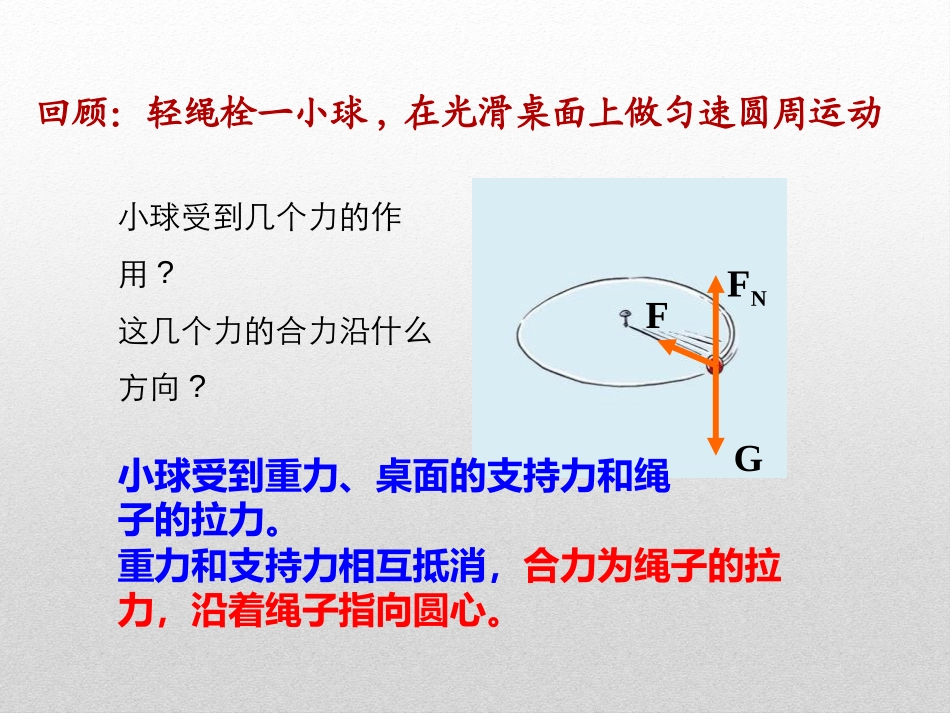 回顾：轻绳栓一小球，在光滑桌面上做匀速圆周运动

小球受到几个力的作用？

这几个力的合力沿什么方向？

$F_N$

F

G

小球受到重力、桌面的支持力和绳子的拉力。

重力和支持力相互抵消，合力为绳子的拉力，沿着绳子指向圆心。